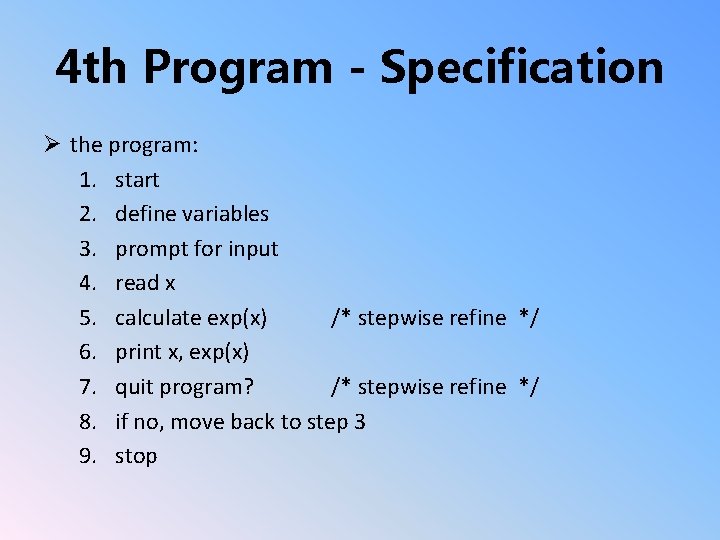 4th Program - Specification

➢ the program:

1. start
2. define variables
3. prompt for input
4. read x
5. calculate exp(x) /* stepwise refine */
6. print x, exp(x)
7. quit program? /* stepwise refine */
8. if no, move back to step 3
9. stop